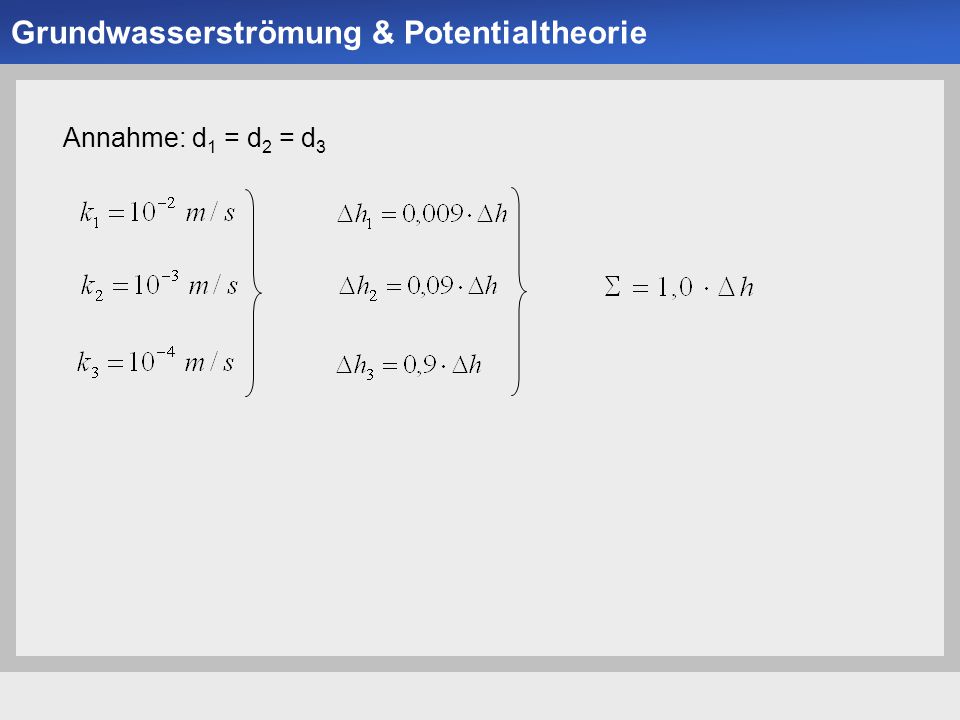 Grundwasserströmung & Potentialtheorie

Annahme: $d_1 = d_2 = d_3$

$k_1 = 10^{-2}\ m/s$

$k_2 = 10^{-3}\ m/s$

$k_3 = 10^{-4}\ m/s$

$\Delta h_1 = 0{,}009 \cdot \Delta h$

$\Delta h_2 = 0{,}09 \cdot \Delta h$

$\Delta h_3 = 0{,}9 \cdot \Delta h$

$\Sigma = 1{,}0 \cdot \Delta h$